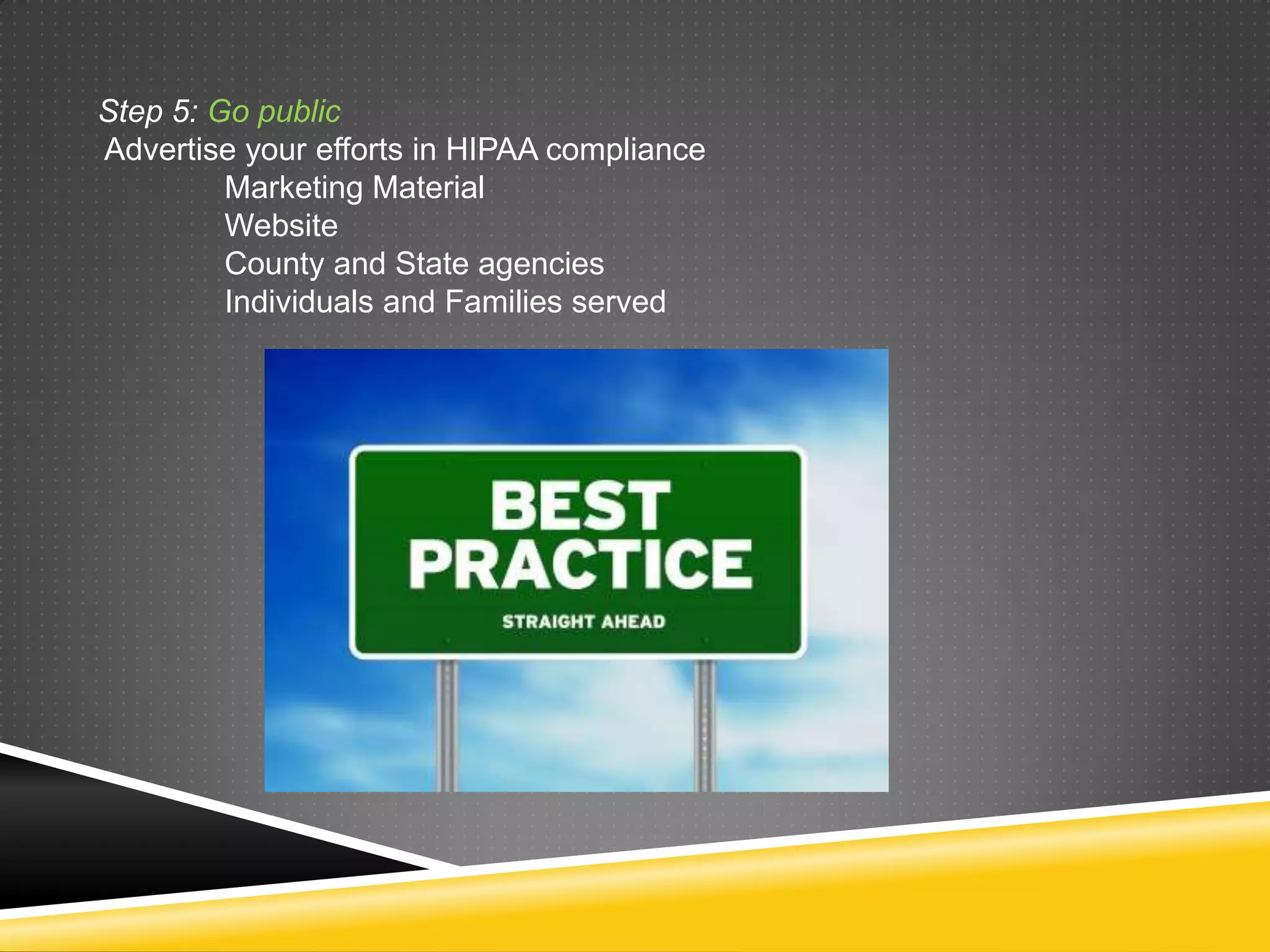 Step 5: Go public
Advertise your efforts in HIPAA compliance
Marketing Material
Website
County and State agencies
Individuals and Families served

BEST PRACTICE
STRAIGHT AHEAD